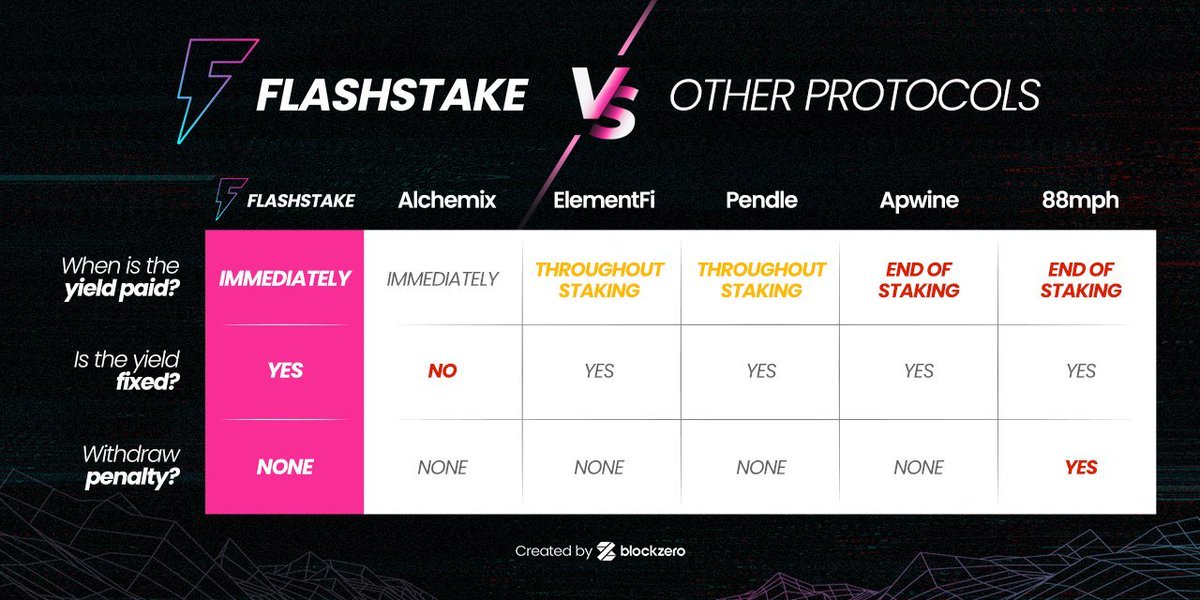 FLASHSTAKE VS OTHER PROTOCOLS

| | FLASHSTAKE | Alchemix | ElementFi | Pendle | Apwine | 88mph |
|---|---|---|---|---|---|---|
| When is the yield paid? | IMMEDIATELY | IMMEDIATELY | THROUGHOUT STAKING | THROUGHOUT STAKING | END OF STAKING | END OF STAKING |
| Is the yield fixed? | YES | NO | YES | YES | YES | YES |
| Withdraw penalty? | NONE | NONE | NONE | NONE | NONE | YES |

Created by blockzero